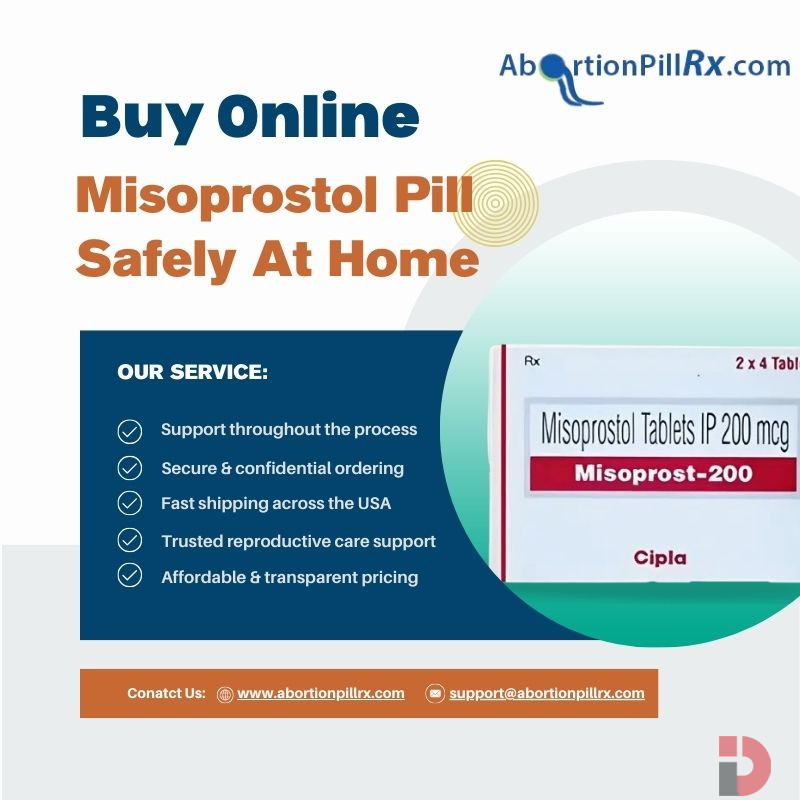 AbortionPillRx.com

Buy Online

Misoprostol Pill Safely At Home

OUR SERVICE:

Support throughout the process

Secure & confidential ordering

Fast shipping across the USA

Trusted reproductive care support

Affordable & transparent pricing

Rx

2 x 4 Tabl

Misoprostol Tablets IP 200 mcg

Misoprost-200

Cipla

Conatct Us: www.abortionpillrx.com support@abortionpillrx.com